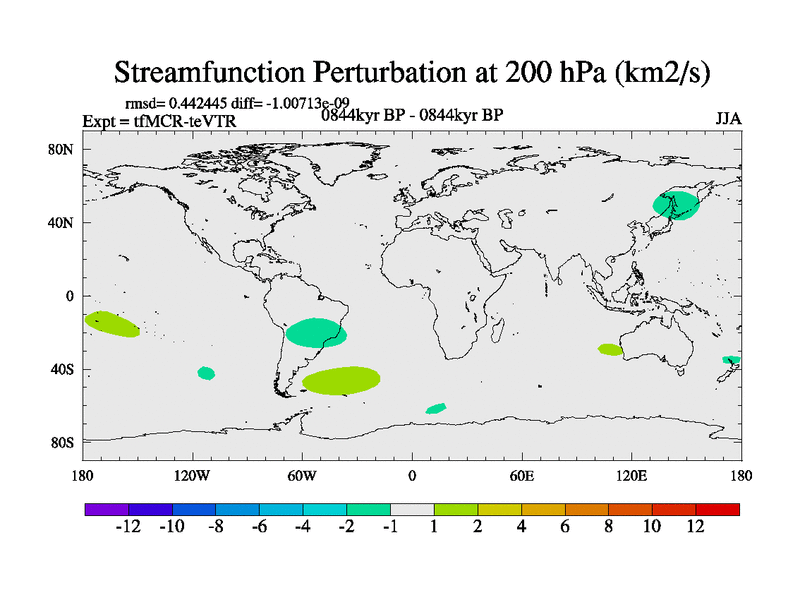 Streamfunction Perturbation at 200 hPa (km2/s)

rmsd= 0.442445 diff= -1.00713e-09
Expt = tfMCR-teVTR
0844kyr BP - 0844kyr BP
JJA

80N
40N
0
40S
80S

180
120W
60W
0
60E
120E
180

-12 -10 -8 -6 -4 -2 -1 1 2 4 6 8 10 12